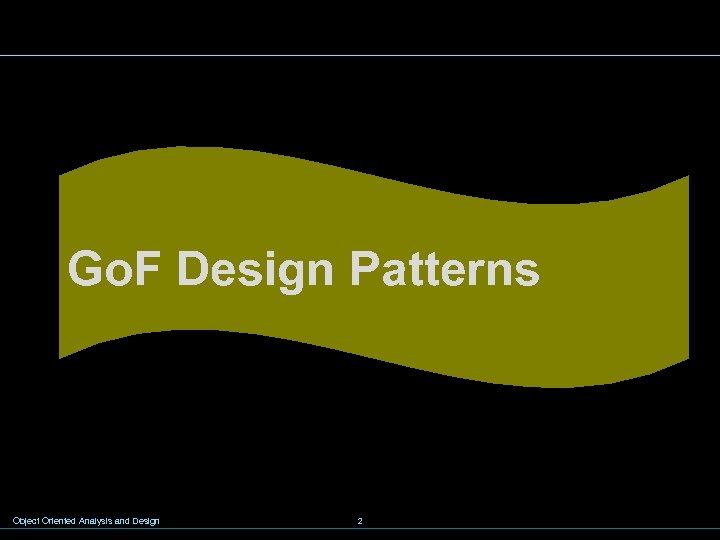 GoF Design Patterns

Object Oriented Analysis and Design

2